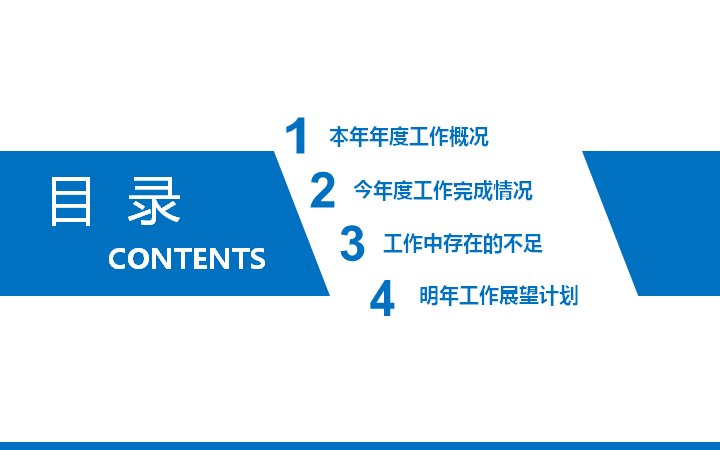 目 录

CONTENTS

1 本年年度工作概况

2 今年度工作完成情况

3 工作中存在的不足

4 明年工作展望计划